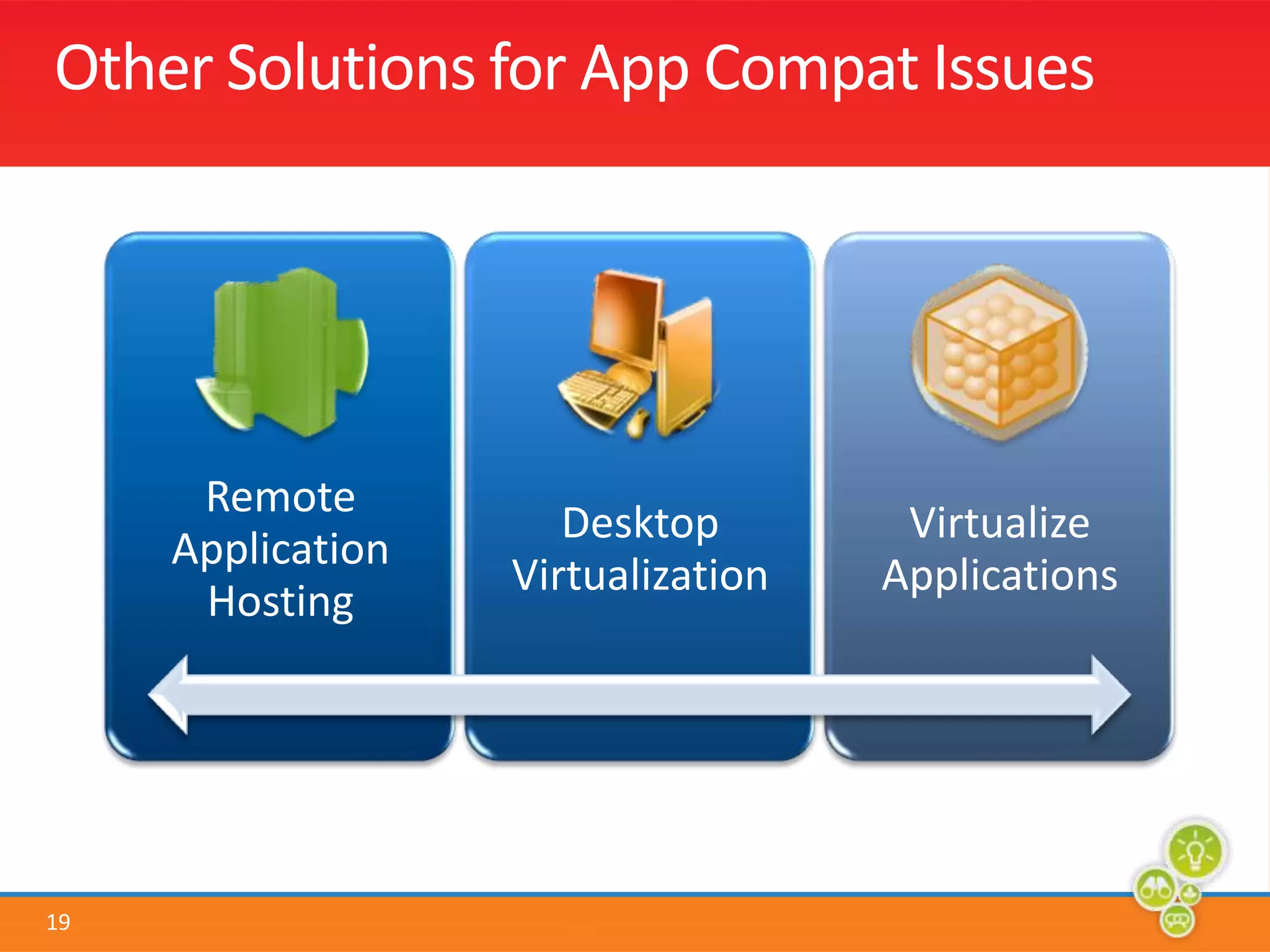 Other Solutions for App Compat Issues

Remote Application Hosting

Desktop Virtualization

Virtualize Applications

19